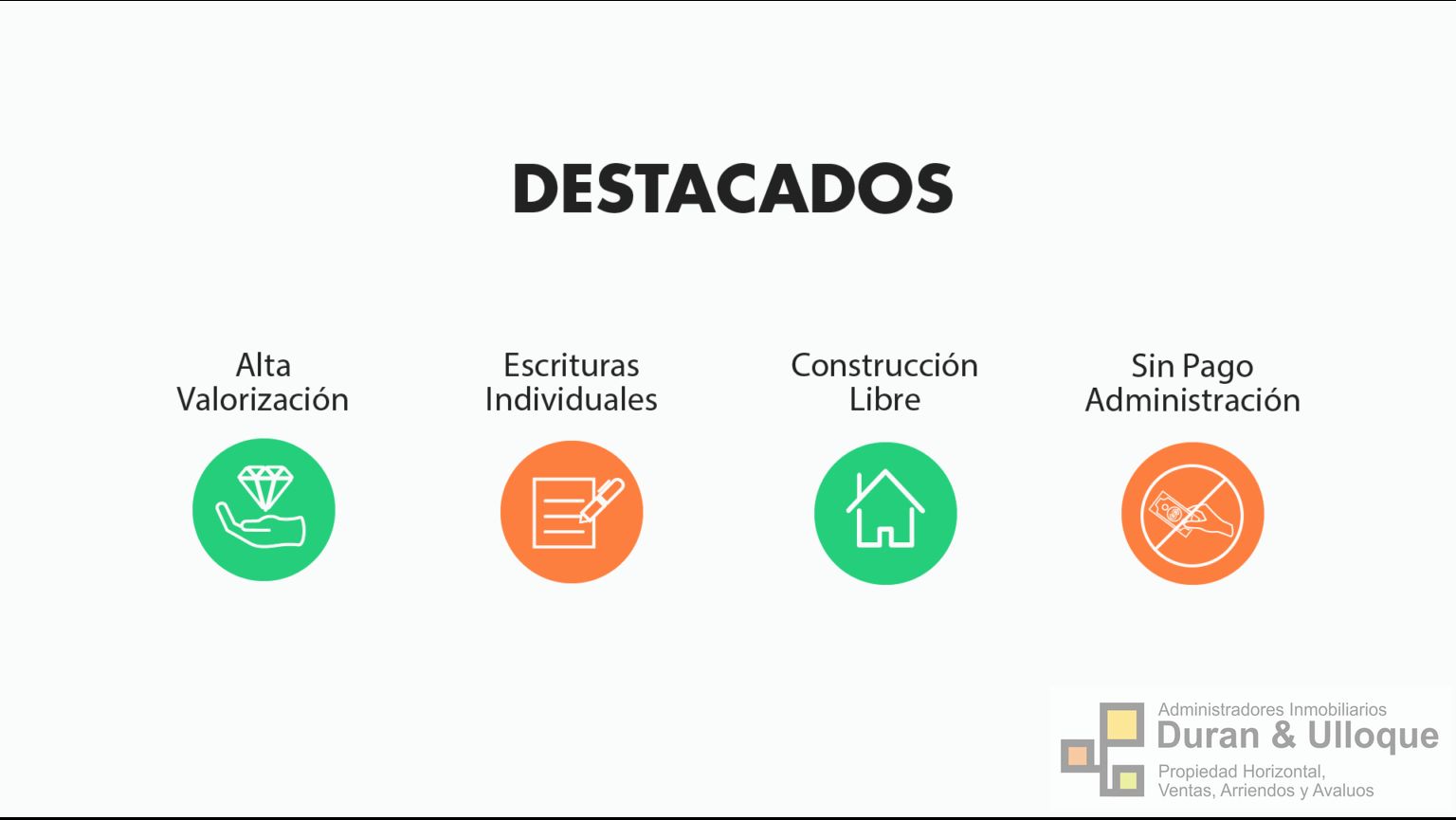 DESTACADOS

Alta Valorización

Escrituras Individuales

Construcción Libre

Sin Pago Administración

Administradores Inmobiliarios
Duran & Ulloque
Propiedad Horizontal,
Ventas, Arriendos y Avaluos